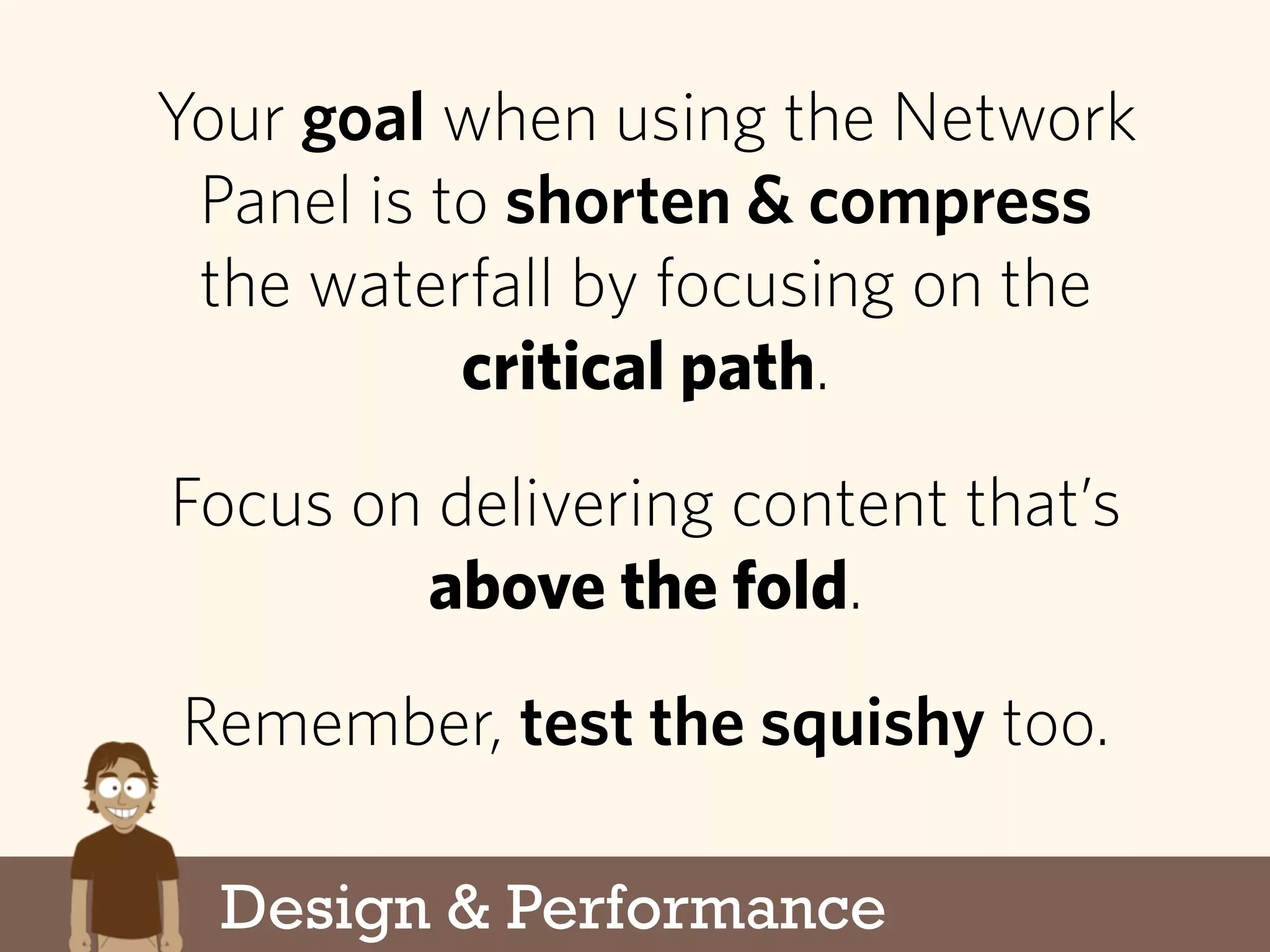 Your goal when using the Network Panel is to shorten & compress the waterfall by focusing on the critical path.

Focus on delivering content that's above the fold.

Remember, test the squishy too.

Design & Performance